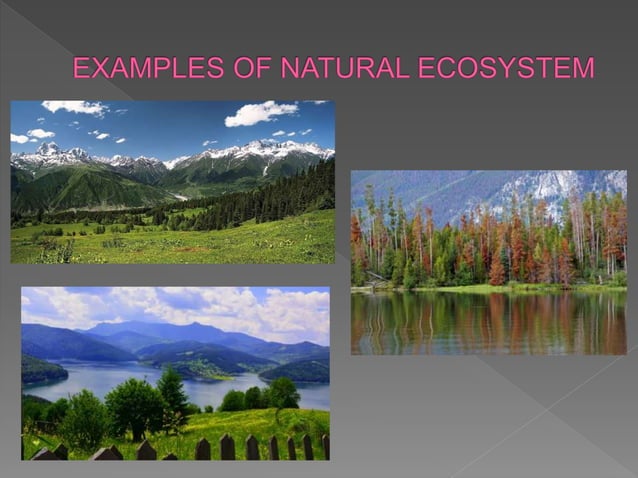 EXAMPLES OF NATURAL ECOSYSTEM